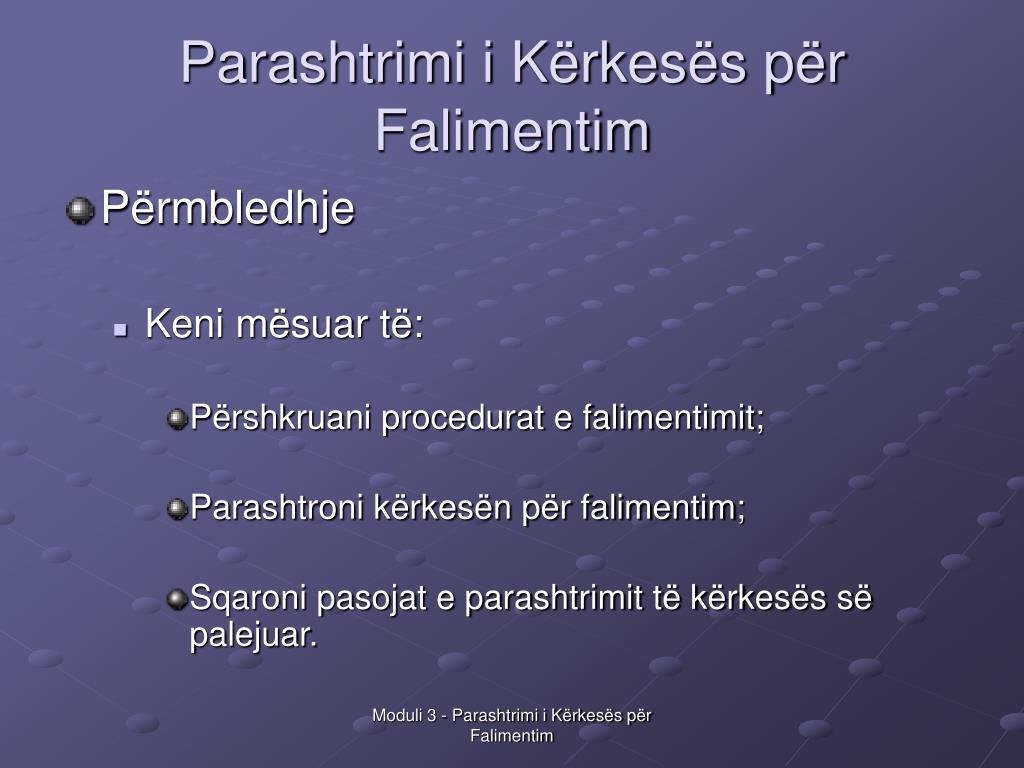 Parashtrimi i Kërkesës për Falimentim

Përmbledhje

Keni mësuar të:

Përshkruani procedurat e falimentimit;

Parashtroni kërkesën për falimentim;

Sqaroni pasojat e parashtrimit të kërkesës së palejuar.

Moduli 3 - Parashtrimi i Kërkesës për Falimentim